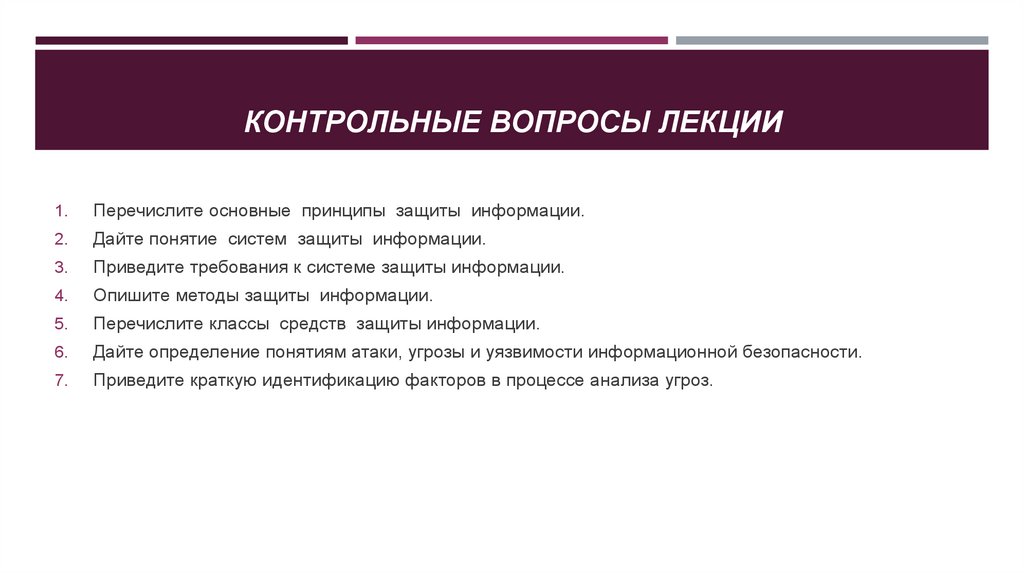 КОНТРОЛЬНЫЕ ВОПРОСЫ ЛЕКЦИИ

1. Перечислите основные принципы защиты информации.
2. Дайте понятие систем защиты информации.
3. Приведите требования к системе защиты информации.
4. Опишите методы защиты информации.
5. Перечислите классы средств защиты информации.
6. Дайте определение понятиям атаки, угрозы и уязвимости информационной безопасности.
7. Приведите краткую идентификацию факторов в процессе анализа угроз.